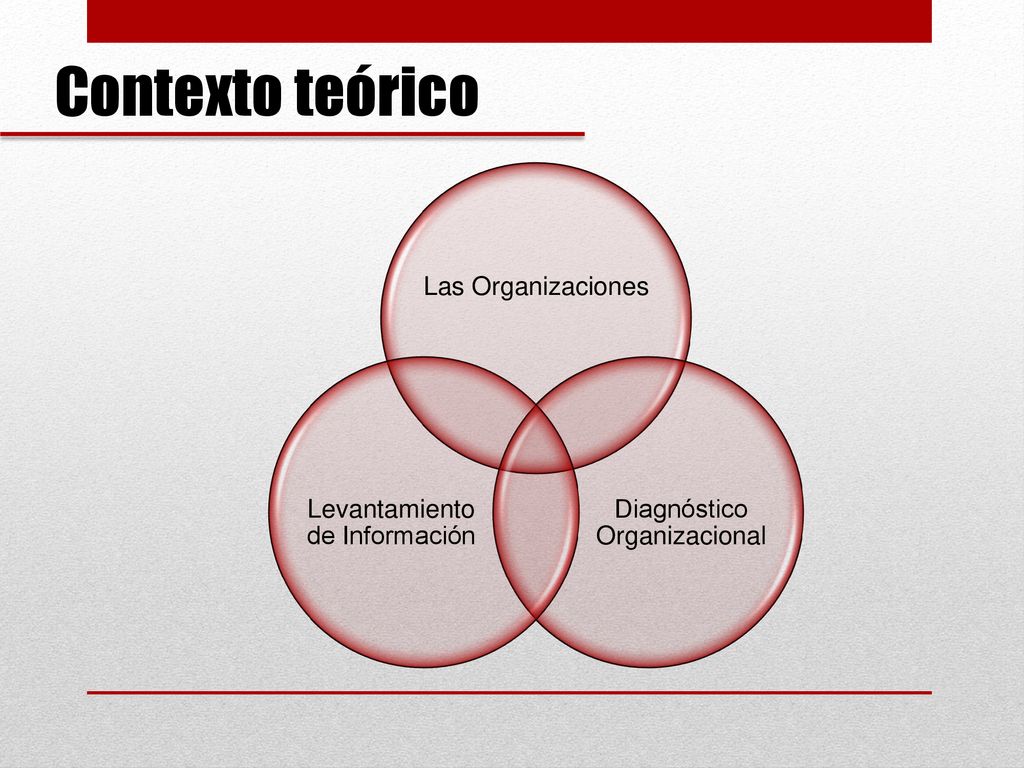 Contexto teórico

Las Organizaciones

Levantamiento de Información

Diagnóstico Organizacional